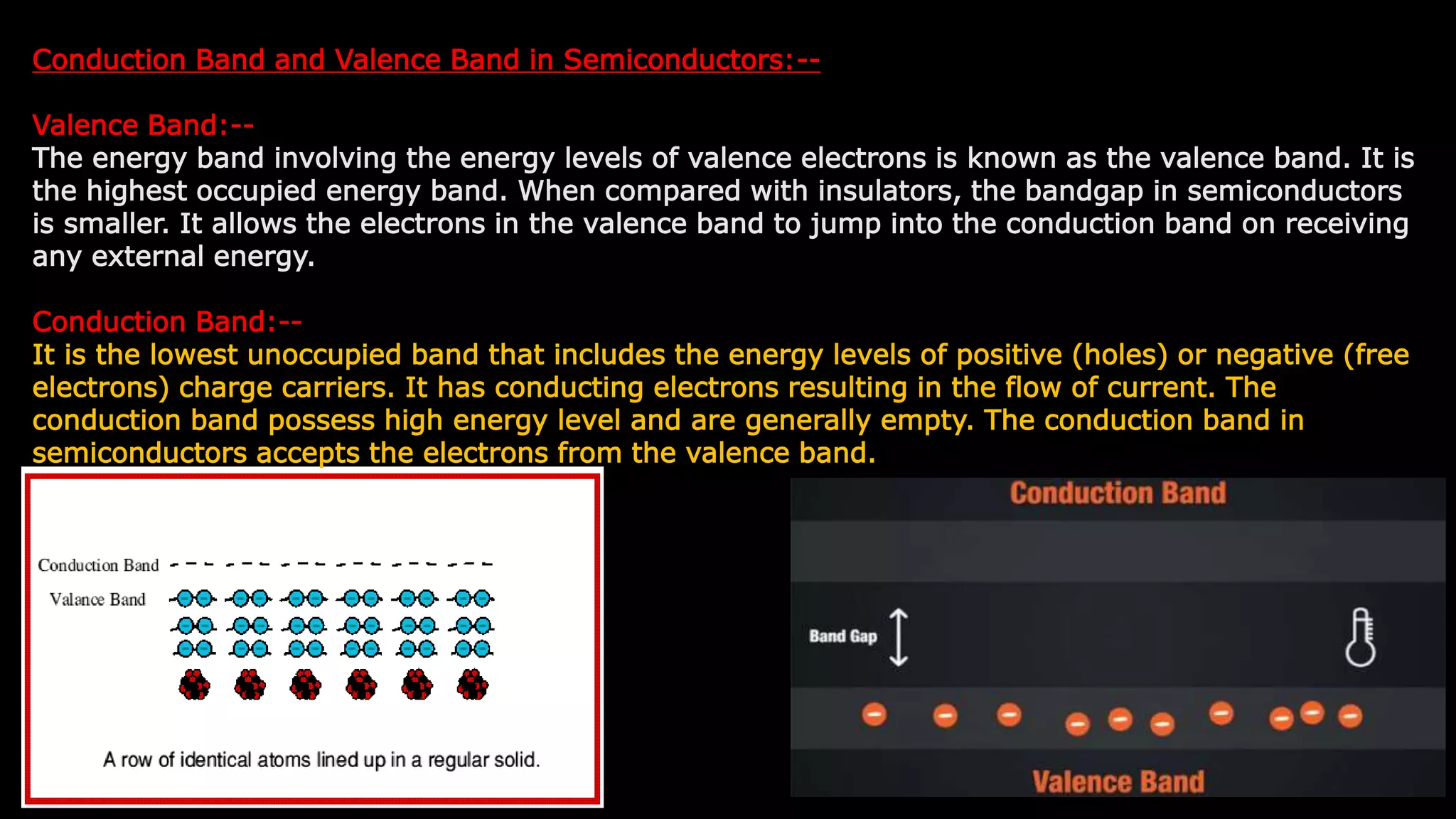 Conduction Band and Valence Band in Semiconductors:--

Valence Band:--
The energy band involving the energy levels of valence electrons is known as the valence band. It is the highest occupied energy band. When compared with insulators, the bandgap in semiconductors is smaller. It allows the electrons in the valence band to jump into the conduction band on receiving any external energy.

Conduction Band:--
It is the lowest unoccupied band that includes the energy levels of positive (holes) or negative (free electrons) charge carriers. It has conducting electrons resulting in the flow of current. The conduction band possess high energy level and are generally empty. The conduction band in semiconductors accepts the electrons from the valence band.

Conduction Band
Valance Band
A row of identical atoms lined up in a regular solid.

Conduction Band
Band Gap
Valence Band